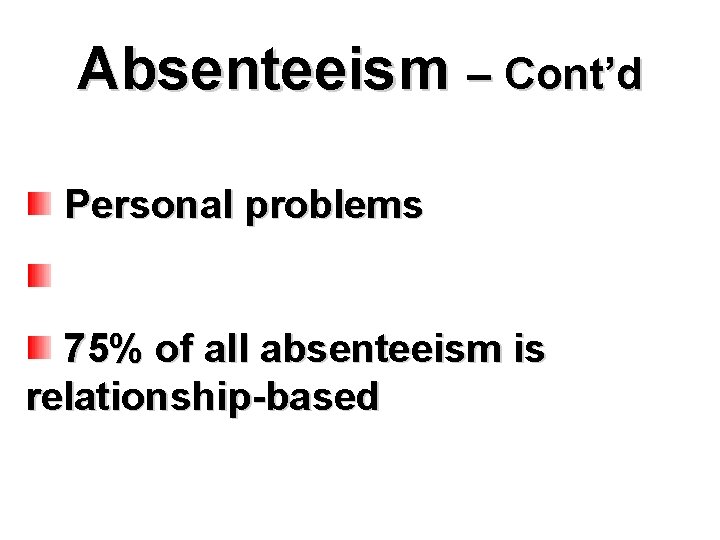 Absenteeism – Cont'd

Personal problems

75% of all absenteeism is relationship-based